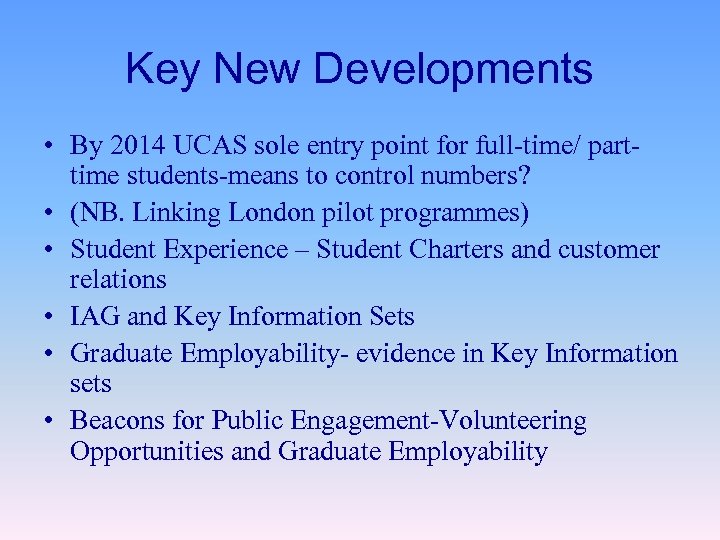 Key New Developments

• By 2014 UCAS sole entry point for full-time/ part-time students-means to control numbers?
• (NB. Linking London pilot programmes)
• Student Experience – Student Charters and customer relations
• IAG and Key Information Sets
• Graduate Employability- evidence in Key Information sets
• Beacons for Public Engagement-Volunteering Opportunities and Graduate Employability